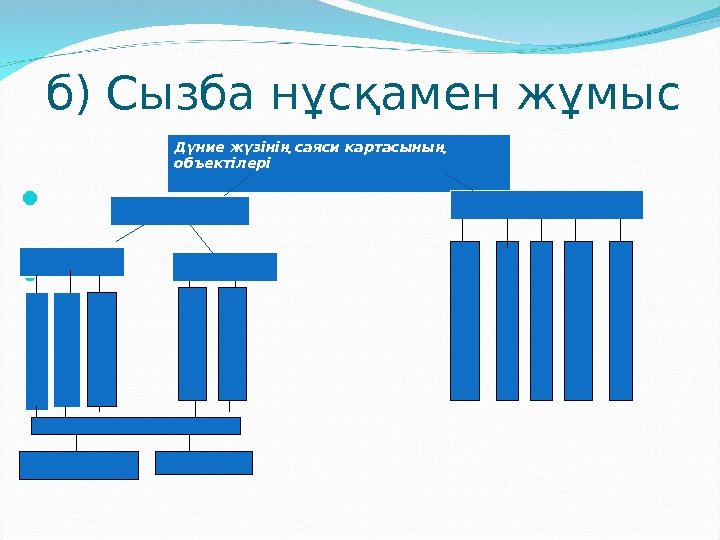 б) Сызба нұсқамен жұмыс

Дүние жүзінің саяси картасының объектілері